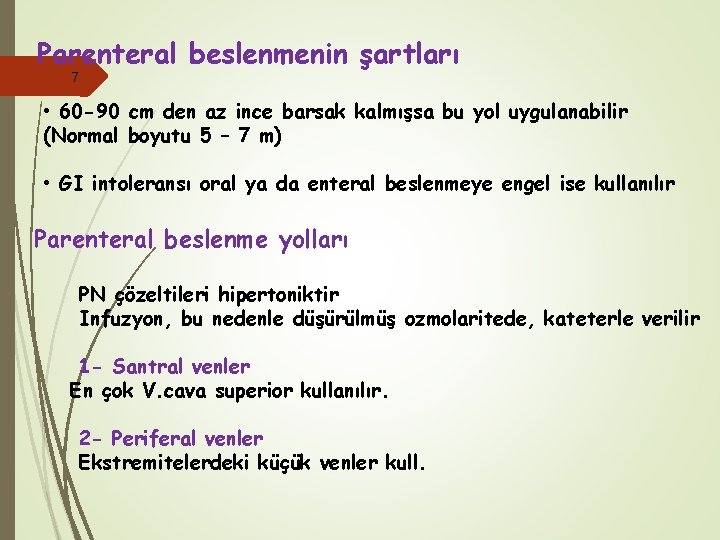 Parenteral beslenmenin şartları

7

• 60-90 cm den az ince barsak kalmışsa bu yol uygulanabilir (Normal boyutu 5 – 7 m)

• GI intoleransı oral ya da enteral beslenmeye engel ise kullanılır

Parenteral beslenme yolları

PN çözeltileri hipertoniktir
Infuzyon, bu nedenle düşürülmüş ozmolaritede, kateterle verilir

1- Santral venler
En çok V.cava superior kullanılır.

2- Periferal venler
Ekstremitelerdeki küçük venler kull.